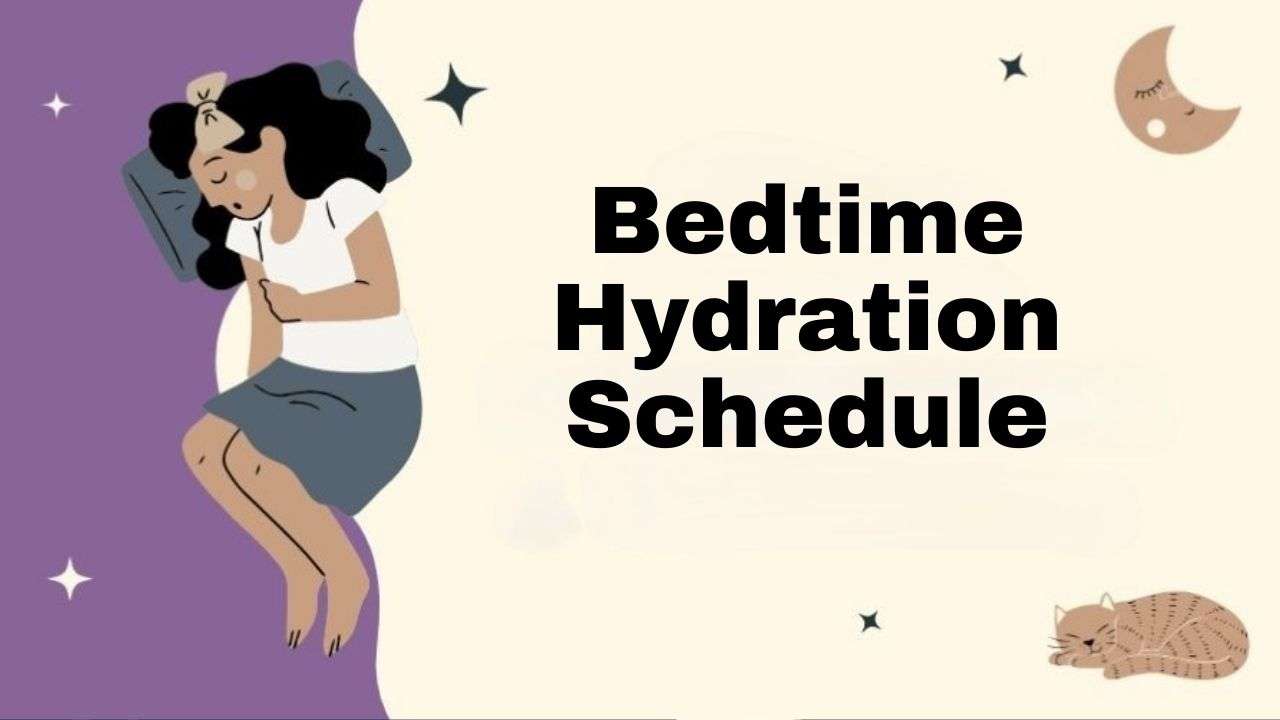 Bedtime Hydration Schedule